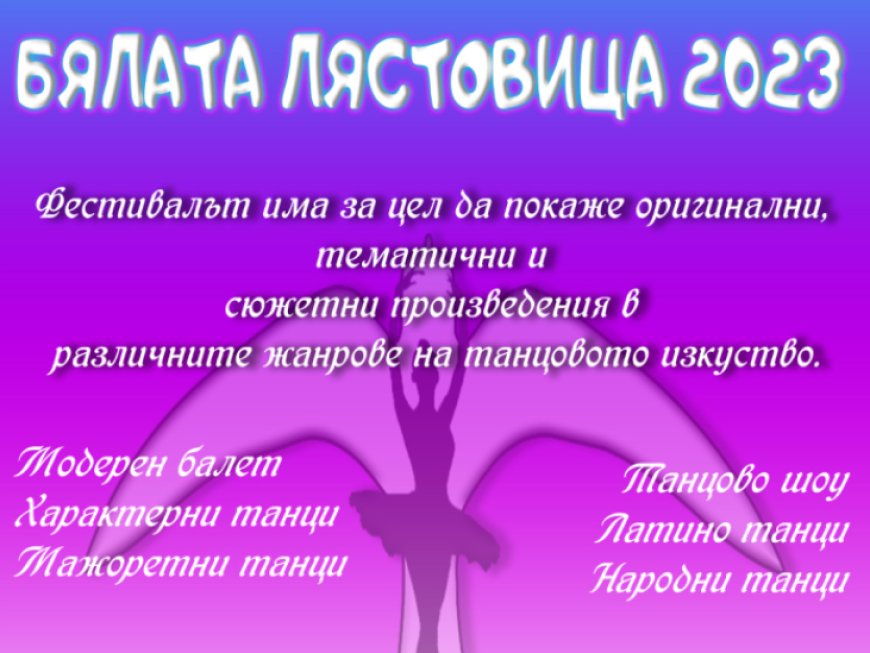 БЯЛАТА ЛЯСТОВИЦА 2023

Фестивалът има за цел да покаже оригинални, тематични и сюжетни произведения в различните жанрове на танцовото изкуство.

Модерен балет
Характерни танци
Мажоретни танци

Танцово шоу
Латино танци
Народни танци